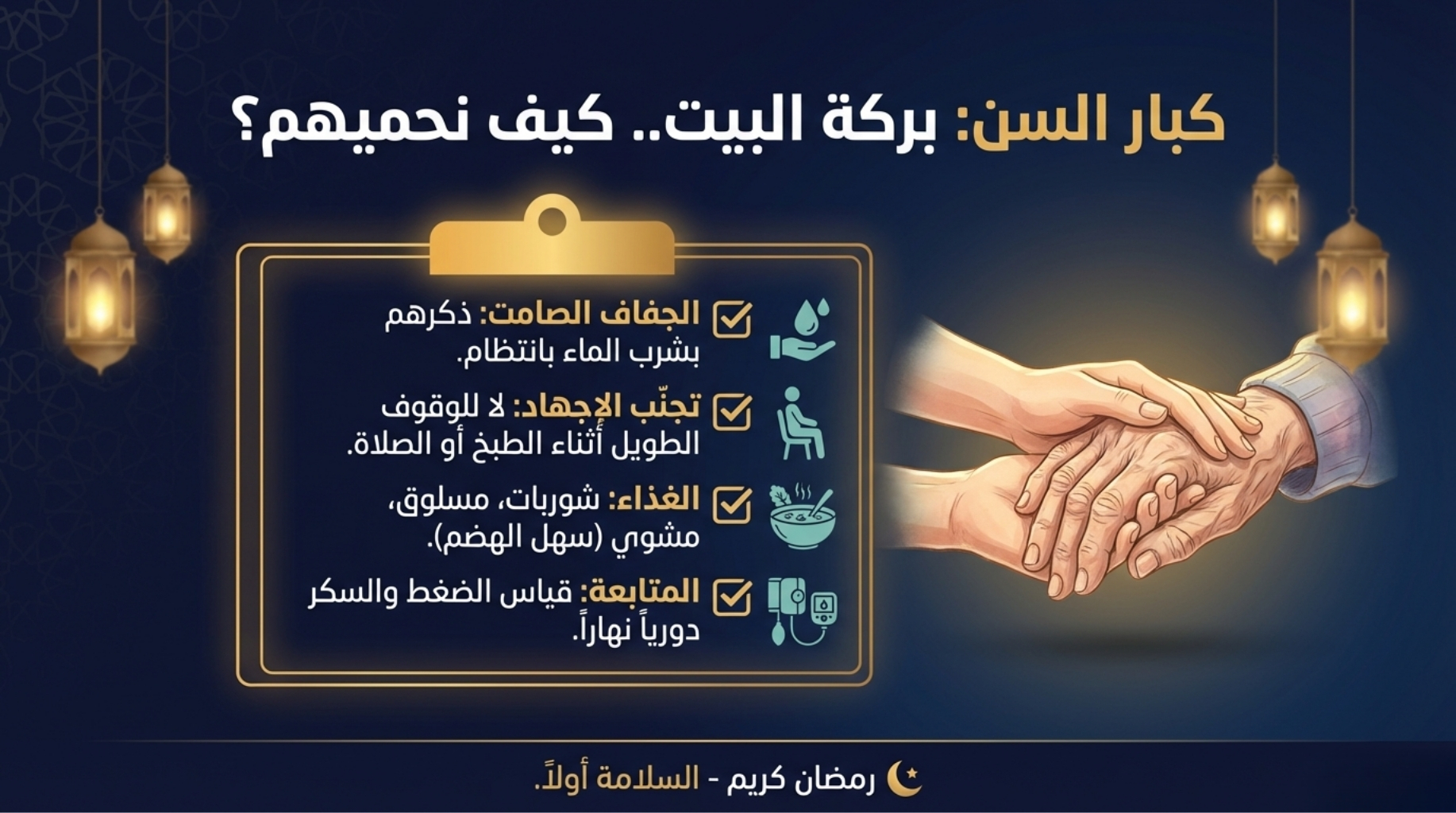 كبار السن: بركة البيت.. كيف نحميهم؟

الجفاف الصامت: ذكرهم بشرب الماء بانتظام.

تجنّب الإجهاد: لا للوقوف الطويل أثناء الطبخ أو الصلاة.

الغذاء: شوربات، مسلوق، مشوي (سهل الهضم).

المتابعة: قياس الضغط والسكر دورياً نهاراً.

رمضان كريم - السلامة أولاً.